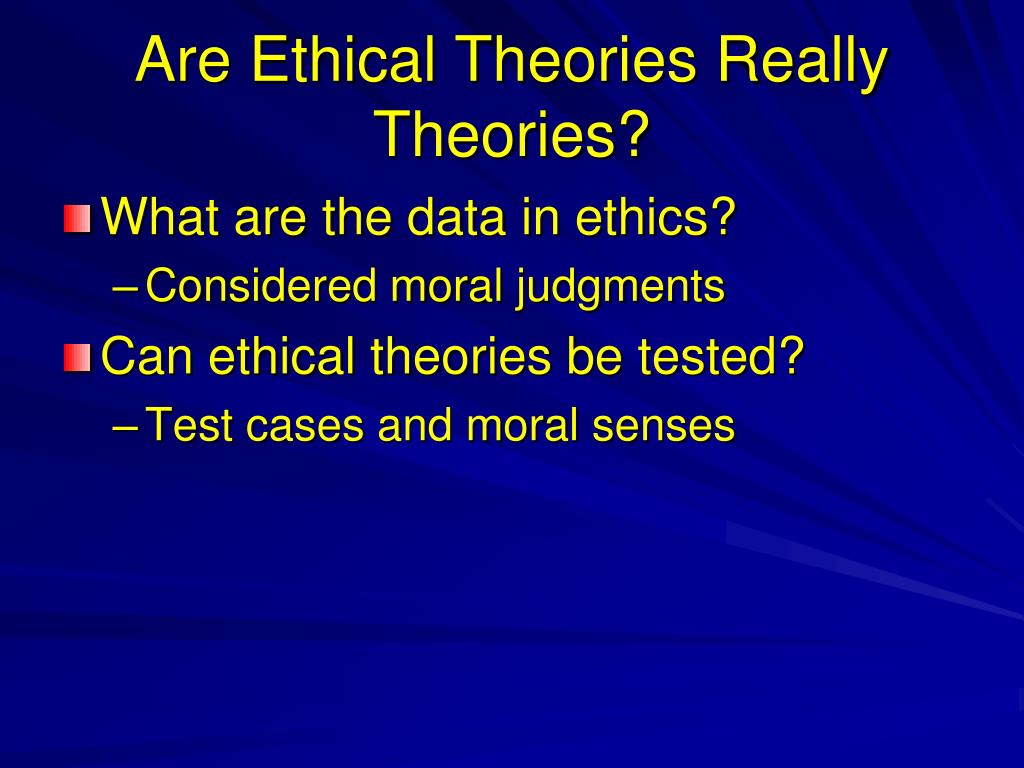 Are Ethical Theories Really Theories?

What are the data in ethics?
– Considered moral judgments

Can ethical theories be tested?
– Test cases and moral senses